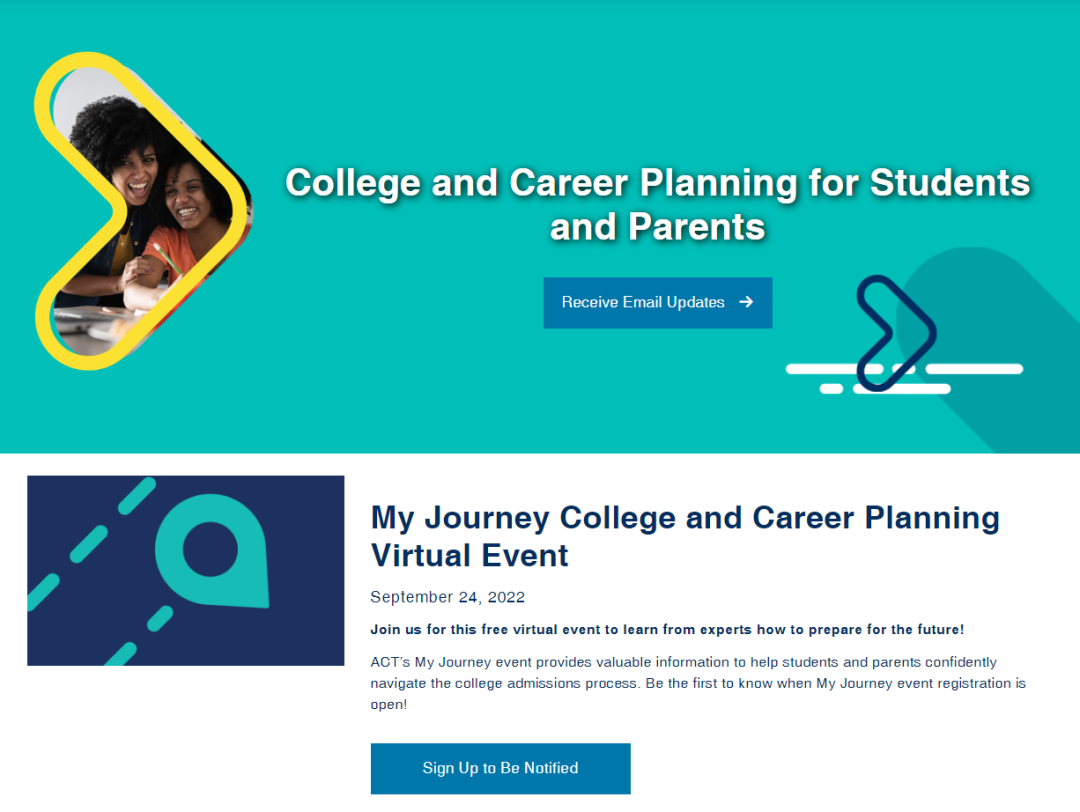 College and Career Planning for Students and Parents

Receive Email Updates →

My Journey College and Career Planning Virtual Event

September 24, 2022

Join us for this free virtual event to learn from experts how to prepare for the future!

ACT's My Journey event provides valuable information to help students and parents confidently navigate the college admissions process. Be the first to know when My Journey event registration is open!

Sign Up to Be Notified